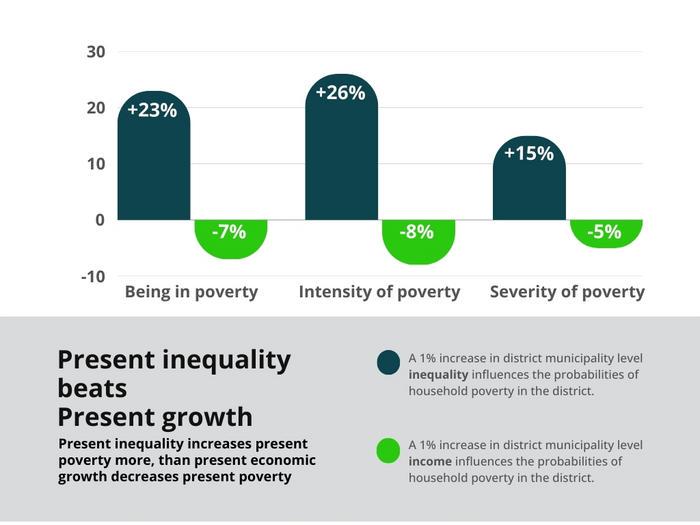 30
20
10
0
-10

+23%
-7%
+26%
-8%
+15%
-5%

Being in poverty
Intensity of poverty
Severity of poverty

Present inequality beats Present growth

Present inequality increases present poverty more, than present economic growth decreases present poverty

A 1% increase in district municipality level inequality influences the probabilities of household poverty in the district.

A 1% increase in district municipality level income influences the probabilities of household poverty in the district.